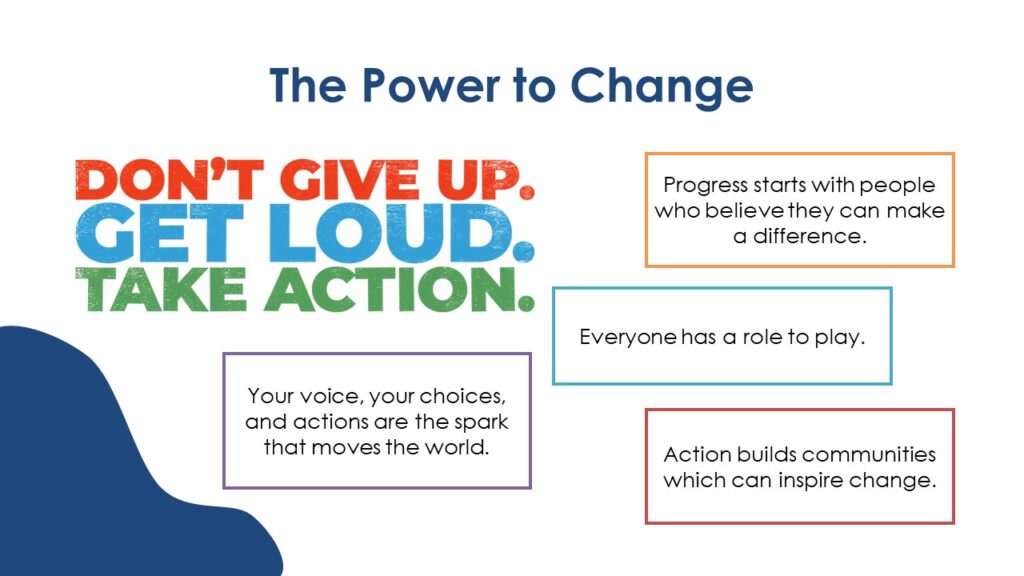 The Power to Change

DON'T GIVE UP.
GET LOUD.
TAKE ACTION.

Progress starts with people who believe they can make a difference.

Everyone has a role to play.

Your voice, your choices, and actions are the spark that moves the world.

Action builds communities which can inspire change.